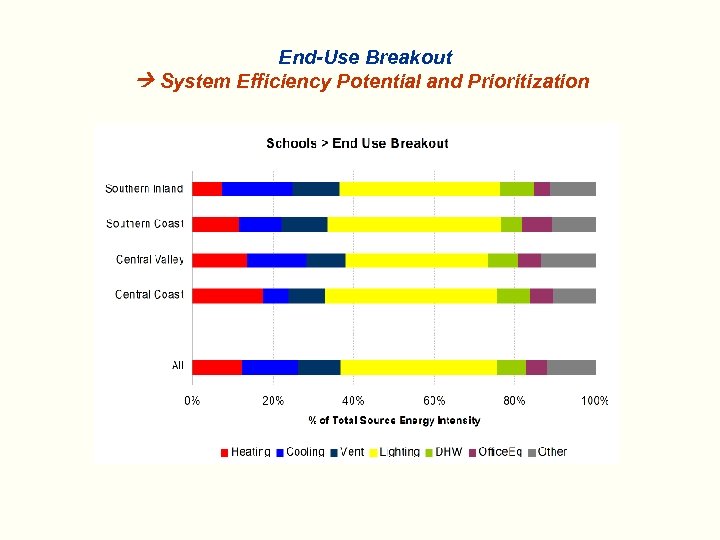 End-Use Breakout
→ System Efficiency Potential and Prioritization

Schools > End Use Breakout

Southern Inland
Southern Coast
Central Valley
Central Coast
All

0%
20%
40%
60%
80%
100%

% of Total Source Energy Intensity

Heating
Cooling
Vent
Lighting
DHW
OfficeEq
Other